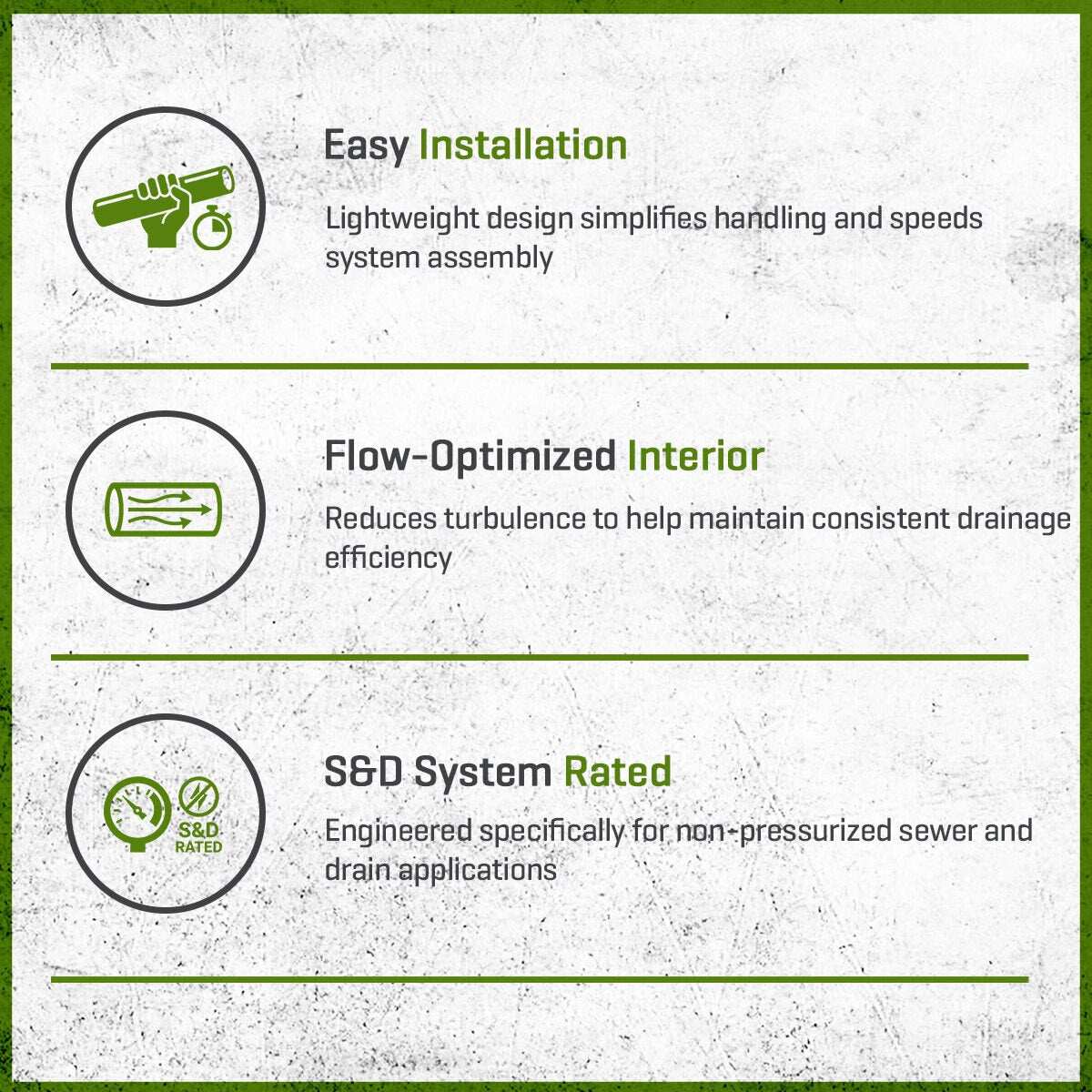 Easy Installation

Lightweight design simplifies handling and speeds system assembly

Flow-Optimized Interior

Reduces turbulence to help maintain consistent drainage efficiency

S&D RATED

S&D System Rated

Engineered specifically for non-pressurized sewer and drain applications